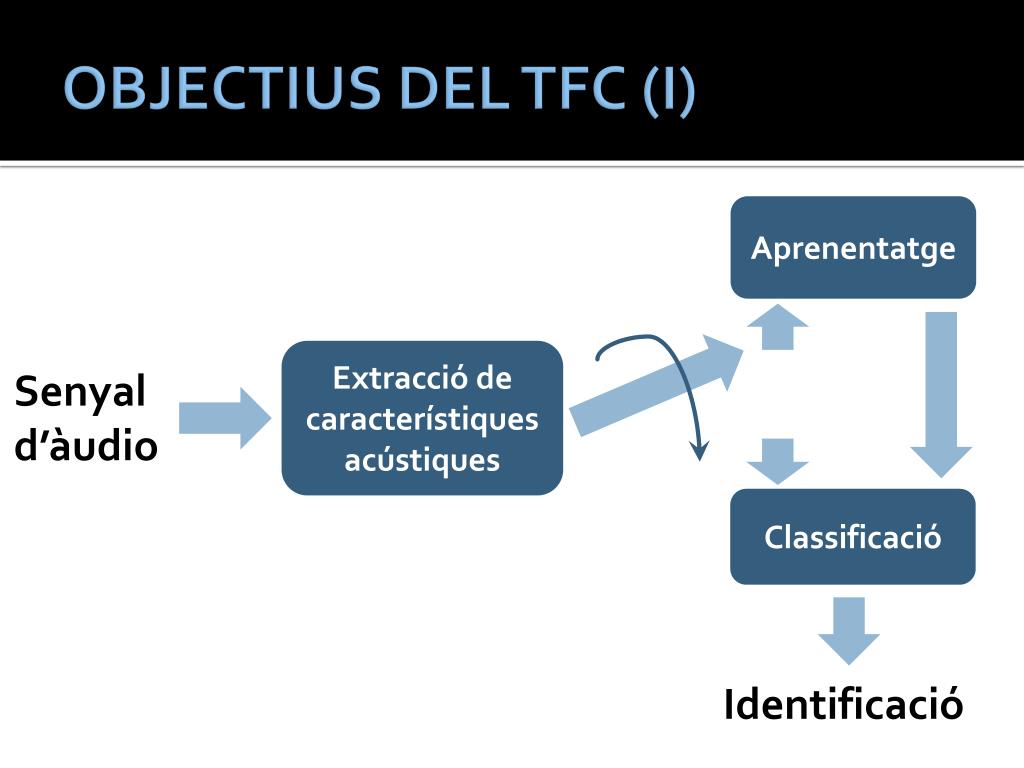 OBJECTIUS DEL TFC (I)

Senyal d'àudio

Extracció de característiques acústiques

Aprenentatge

Classificació

Identificació